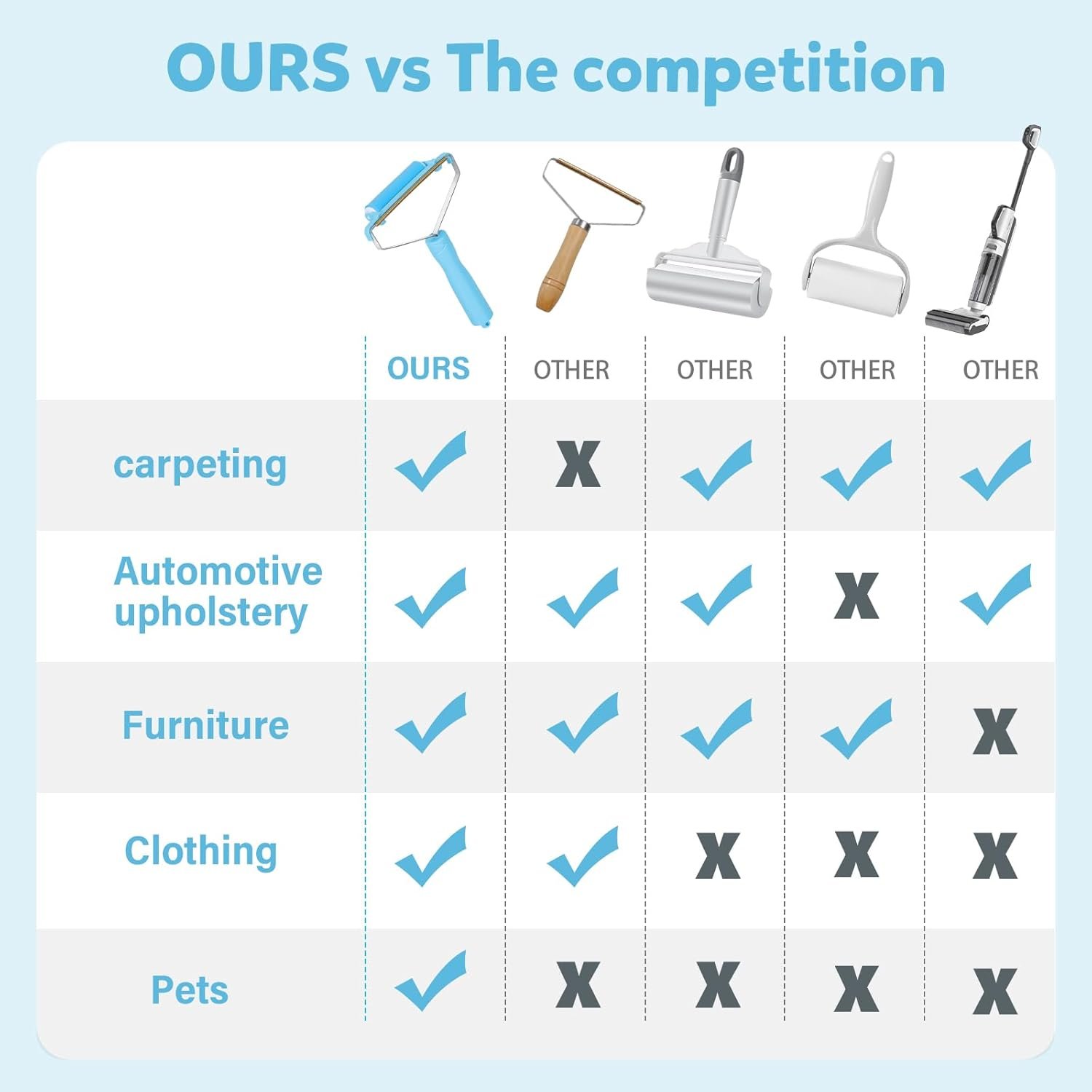 OURS vs The competition

| | OURS | OTHER | OTHER | OTHER | OTHER |
|---|---|---|---|---|---|
| carpeting | ✓ | X | ✓ | ✓ | ✓ |
| Automotive upholstery | ✓ | ✓ | ✓ | X | ✓ |
| Furniture | ✓ | ✓ | ✓ | ✓ | X |
| Clothing | ✓ | ✓ | X | X | X |
| Pets | ✓ | X | X | X | X |